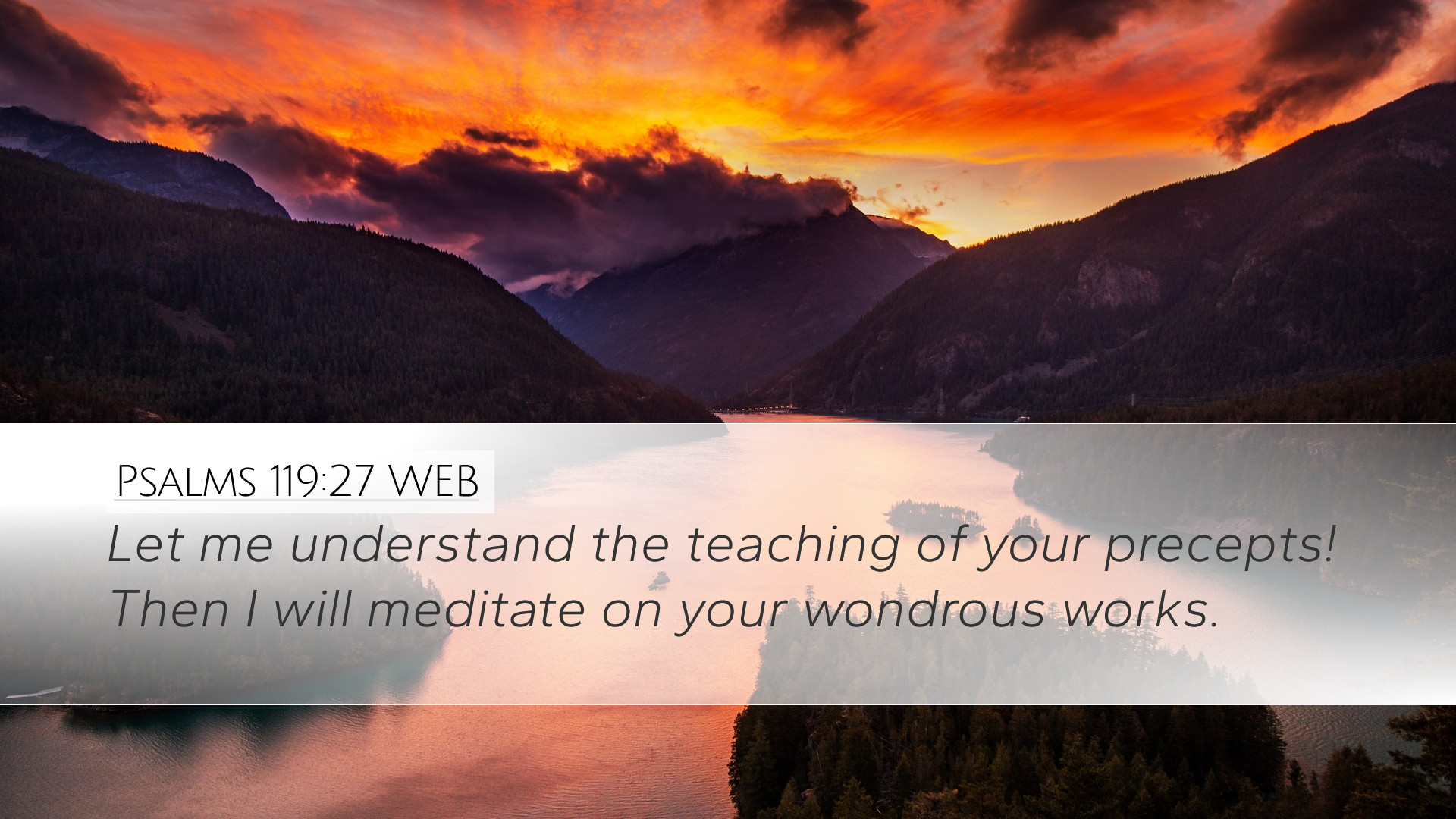 Psalms 119:27 WEB

Let me understand the teaching of your precepts! Then I will meditate on your wondrous works.